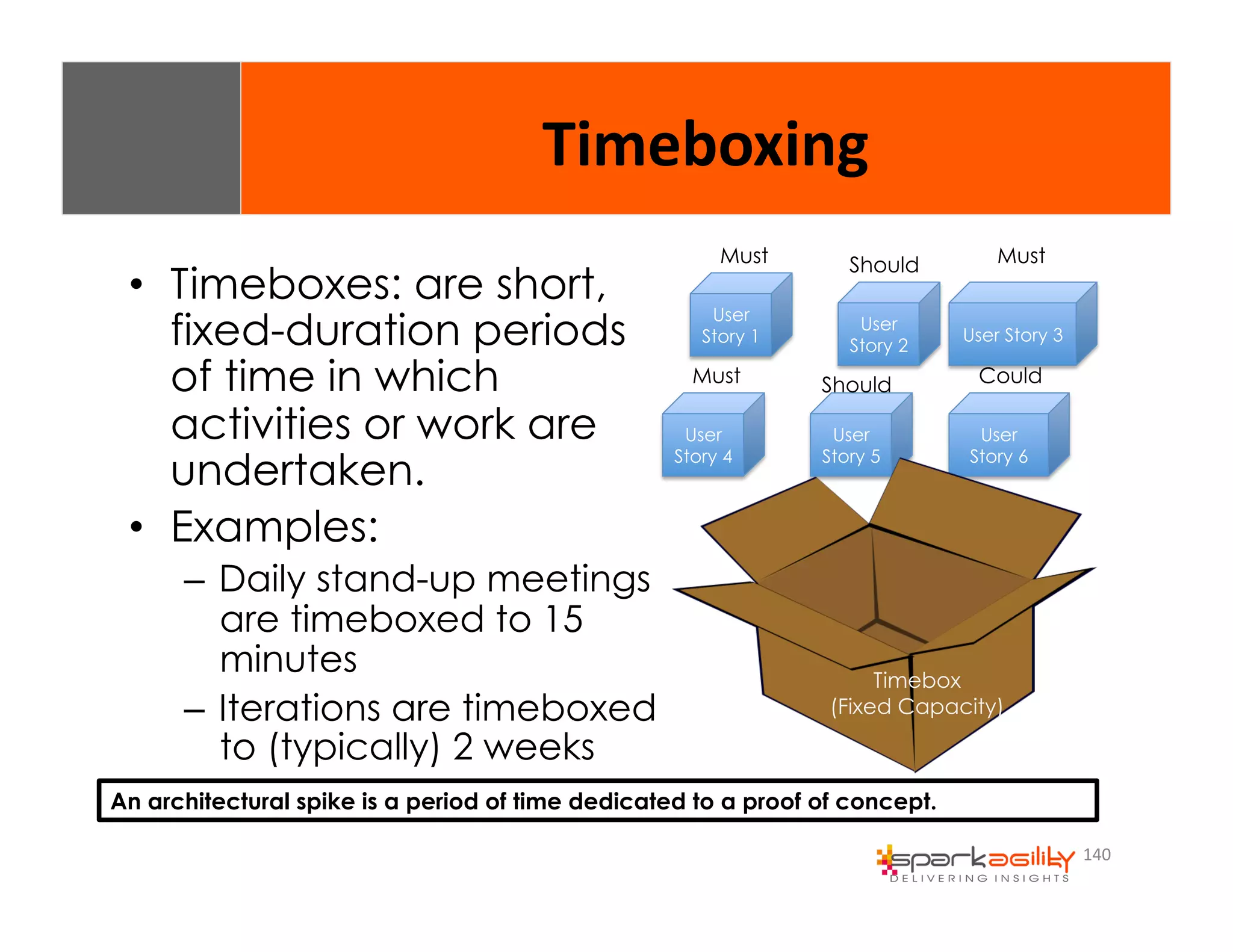 Timeboxing

• Timeboxes: are short, fixed-duration periods of time in which activities or work are undertaken.
• Examples:
– Daily stand-up meetings are timeboxed to 15 minutes
– Iterations are timeboxed to (typically) 2 weeks

Must
User Story 1

Should
User Story 2

Must
User Story 3

Must
User Story 4

Should
User Story 5

Could
User Story 6

Timebox
(Fixed Capacity)

An architectural spike is a period of time dedicated to a proof of concept.

sparkagility
DELIVERING INSIGHTS
140